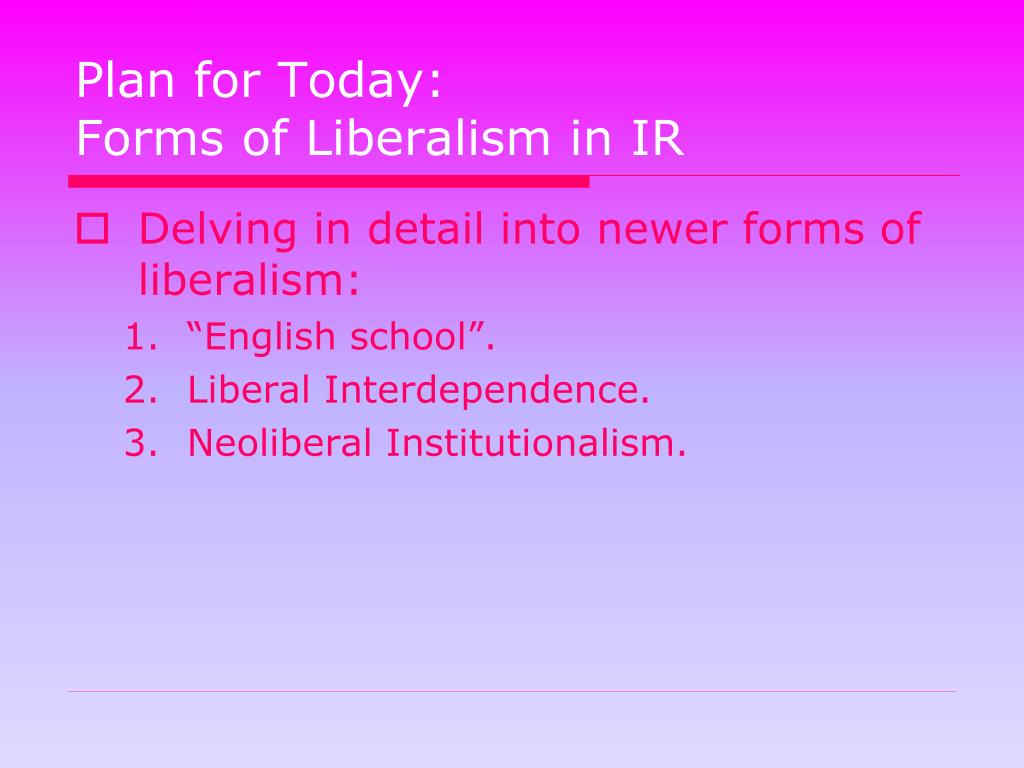 Plan for Today:
Forms of Liberalism in IR

Delving in detail into newer forms of liberalism:

1. “English school”.
2. Liberal Interdependence.
3. Neoliberal Institutionalism.